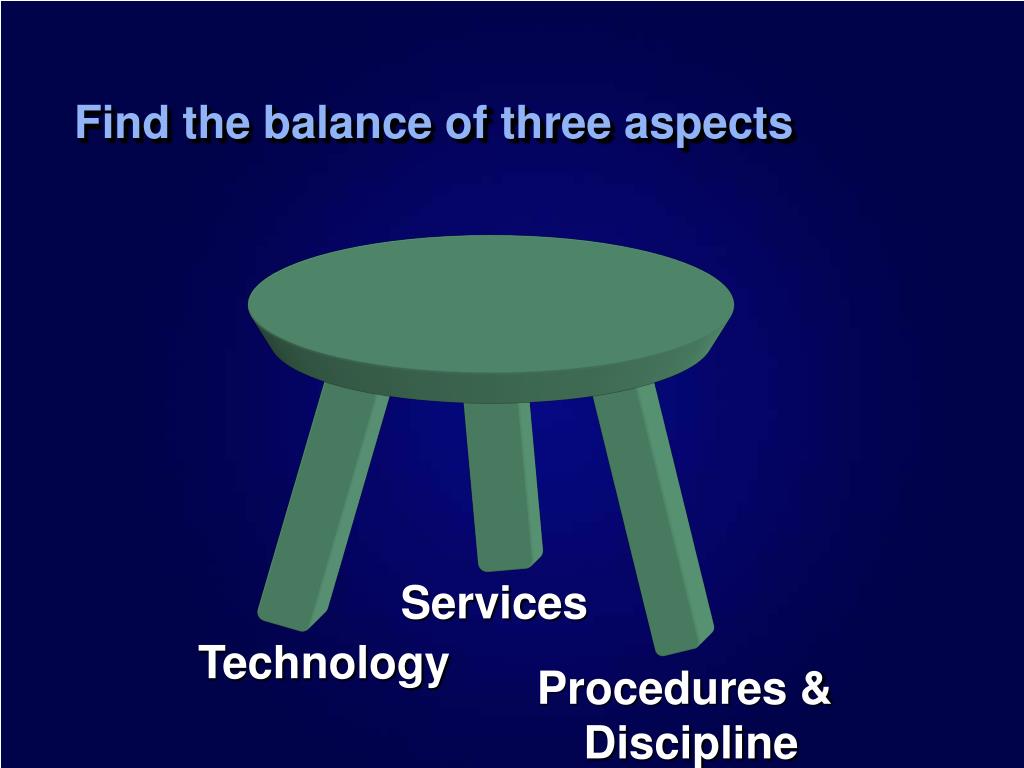 Find the balance of three aspects

Services

Technology

Procedures & Discipline